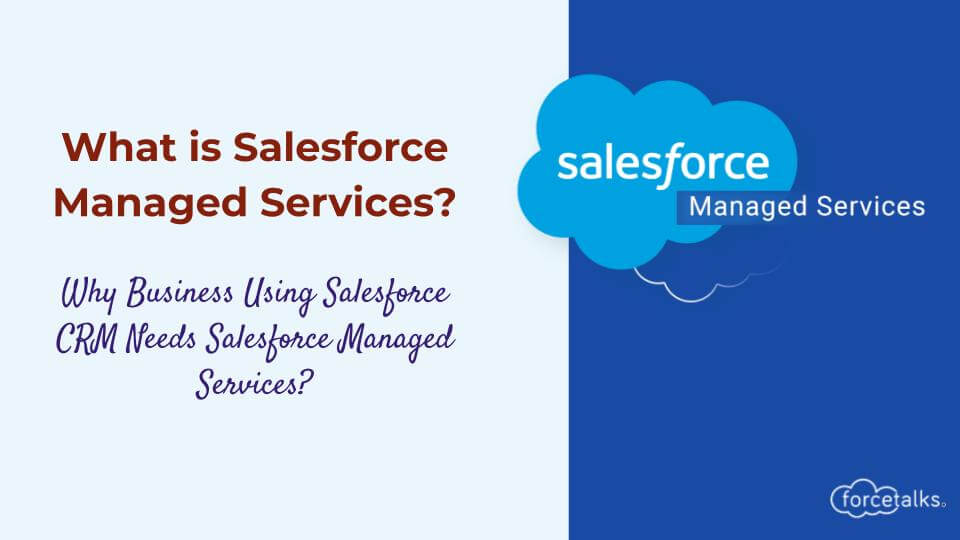 What is Salesforce Managed Services?

Why Business Using Salesforce CRM Needs Salesforce Managed Services?

salesforce

Managed Services

forcetalks